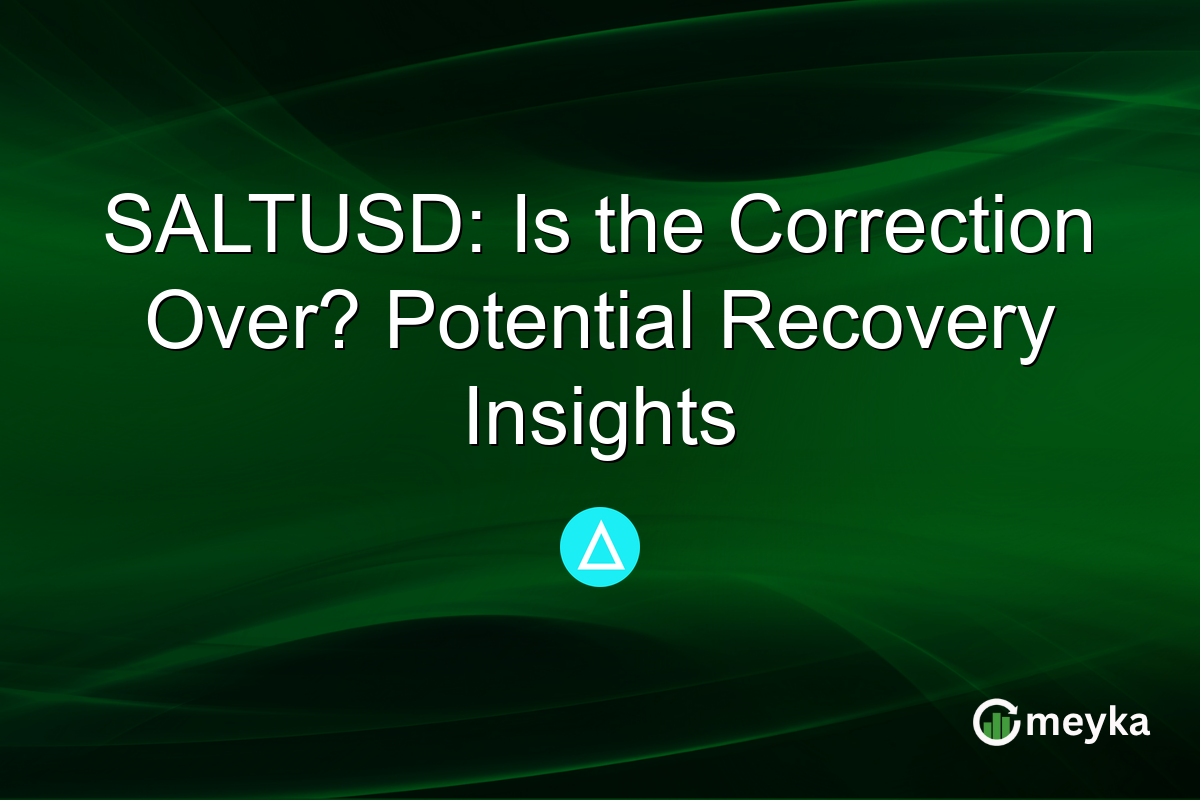 SALTUSD: Is the Correction Over? Potential Recovery Insights

meyka